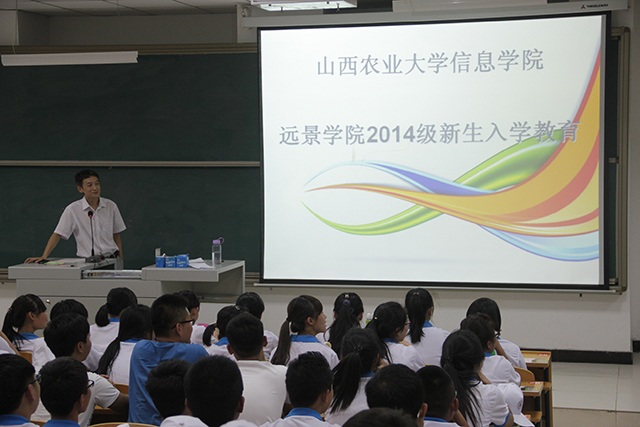 山西农业大学信息学院

远景学院2014级新生入学教育